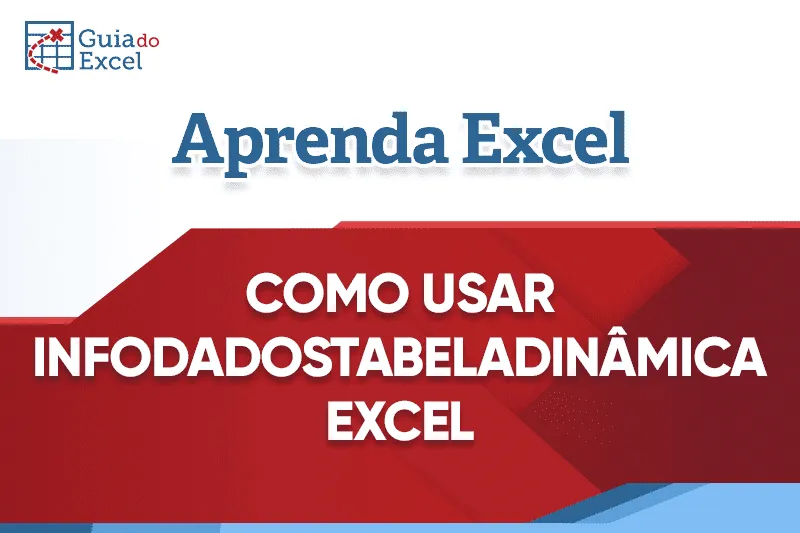 Guia do Excel

Aprenda Excel

COMO USAR INFODADOSTABELADINÂMICA EXCEL